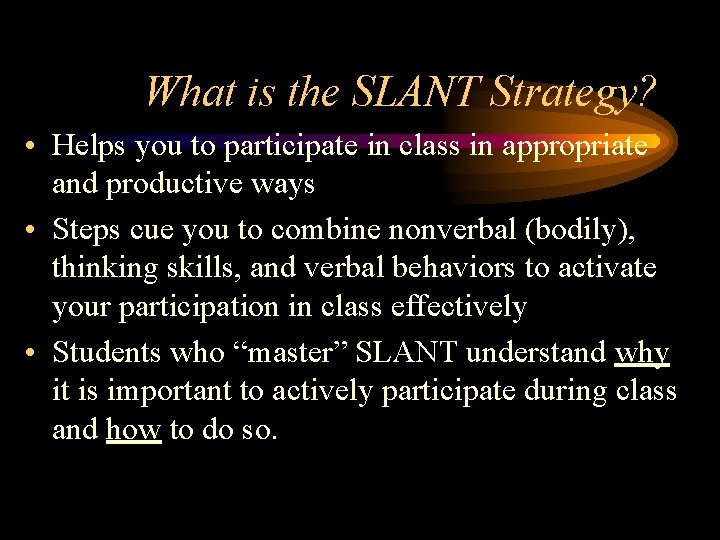 What is the SLANT Strategy?

• Helps you to participate in class in appropriate and productive ways

• Steps cue you to combine nonverbal (bodily), thinking skills, and verbal behaviors to activate your participation in class effectively

• Students who “master” SLANT understand why it is important to actively participate during class and how to do so.